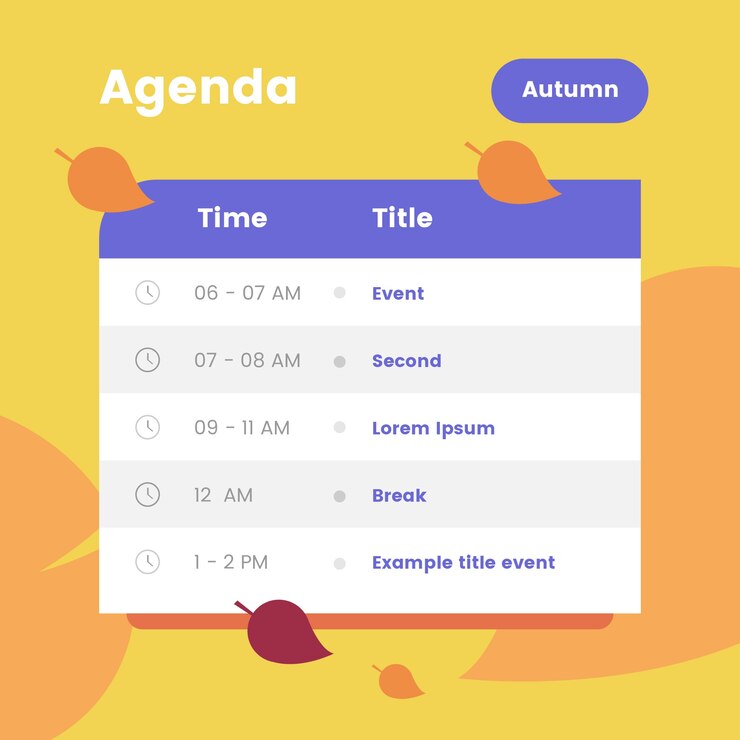 Agenda

Autumn

| Time | Title |
|---|---|
| 06 - 07 AM | Event |
| 07 - 08 AM | Second |
| 09 - 11 AM | Lorem Ipsum |
| 12 AM | Break |
| 1 - 2 PM | Example title event |